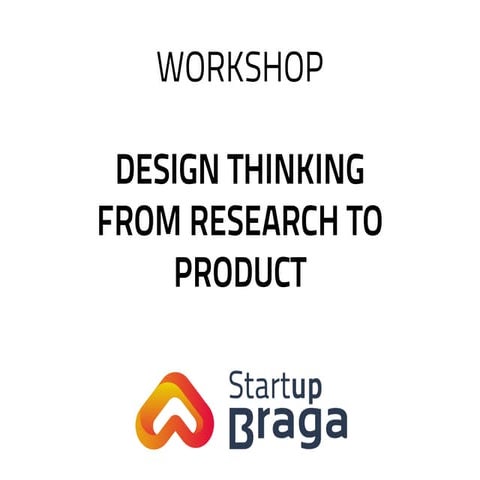 WORKSHOP

DESIGN THINKING FROM RESEARCH TO PRODUCT

Startup Braga